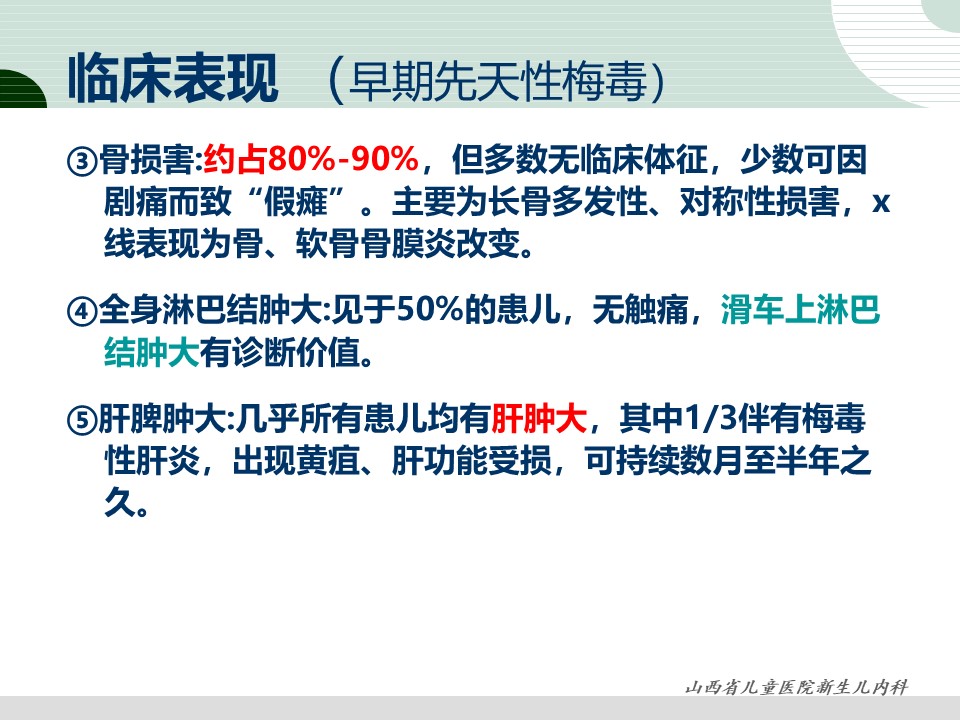 临床表现 （早期先天性梅毒）

③骨损害:约占80%-90%，但多数无临床体征，少数可因剧痛而致“假瘫”。主要为长骨多发性、对称性损害，x线表现为骨、软骨骨膜炎改变。

④全身淋巴结肿大:见于50%的患儿，无触痛，滑车上淋巴结肿大有诊断价值。

⑤肝脾肿大:几乎所有患儿均有肝肿大，其中1/3伴有梅毒性肝炎，出现黄疸、肝功能受损，可持续数月至半年之久。

山西省儿童医院新生儿内科